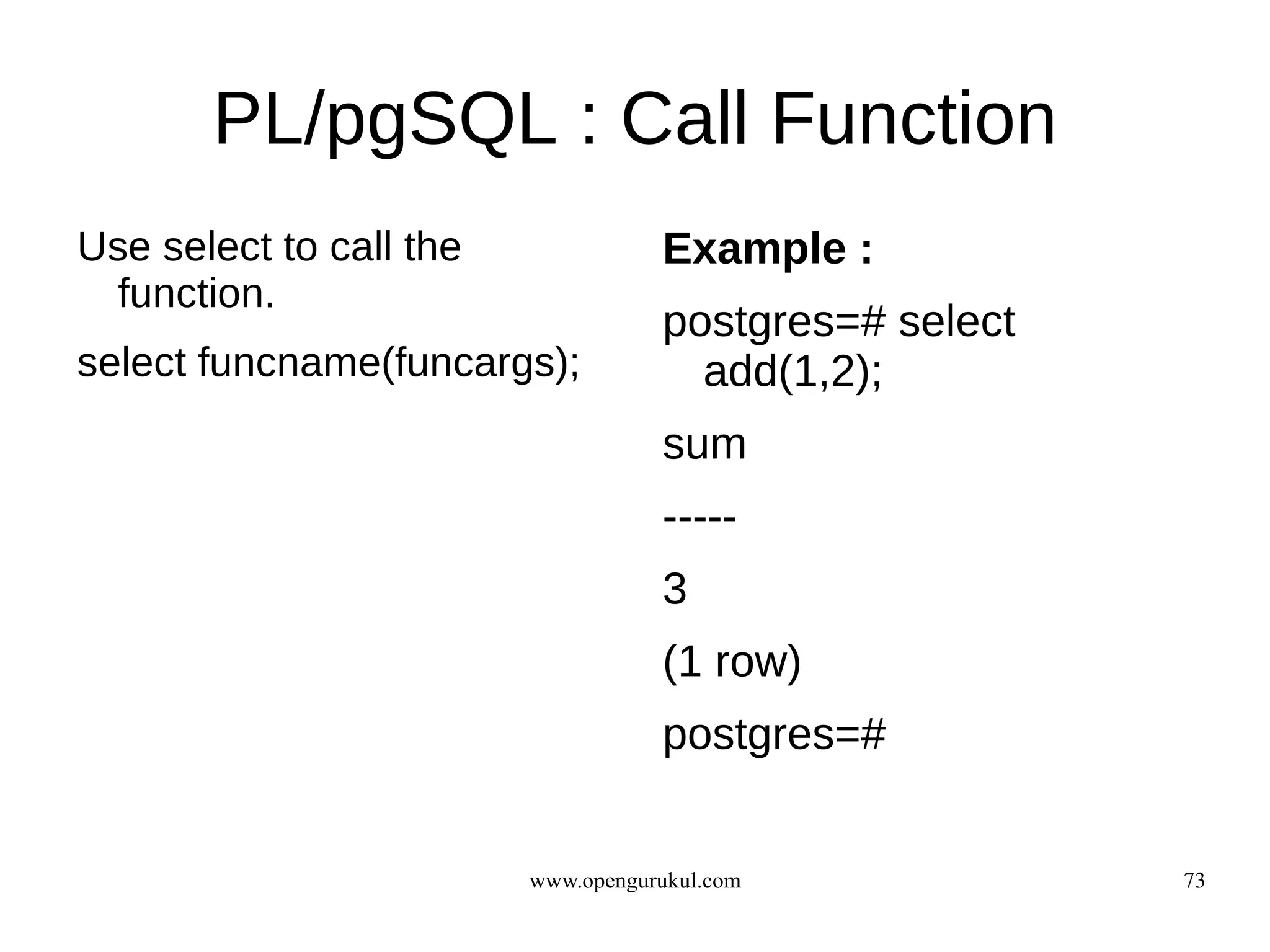 PL/pgSQL : Call Function

Use select to call the function.

select funcname(funcargs);

Example :

postgres=# select add(1,2);

sum

-----

3

(1 row)

postgres=#

www.opengurukul.com

73